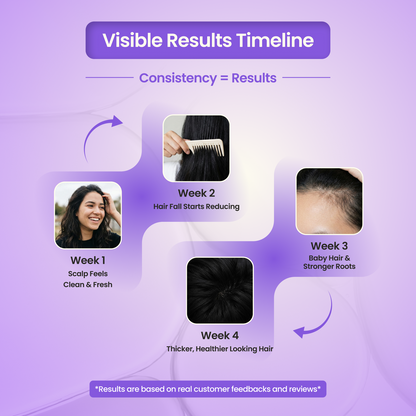 Visible Results Timeline

Consistency = Results

Week 1
Scalp Feels Clean & Fresh

Week 2
Hair Fall Starts Reducing

Week 3
Baby Hair & Stronger Roots

Week 4
Thicker, Healthier Looking Hair

*Results are based on real customer feedbacks and reviews*